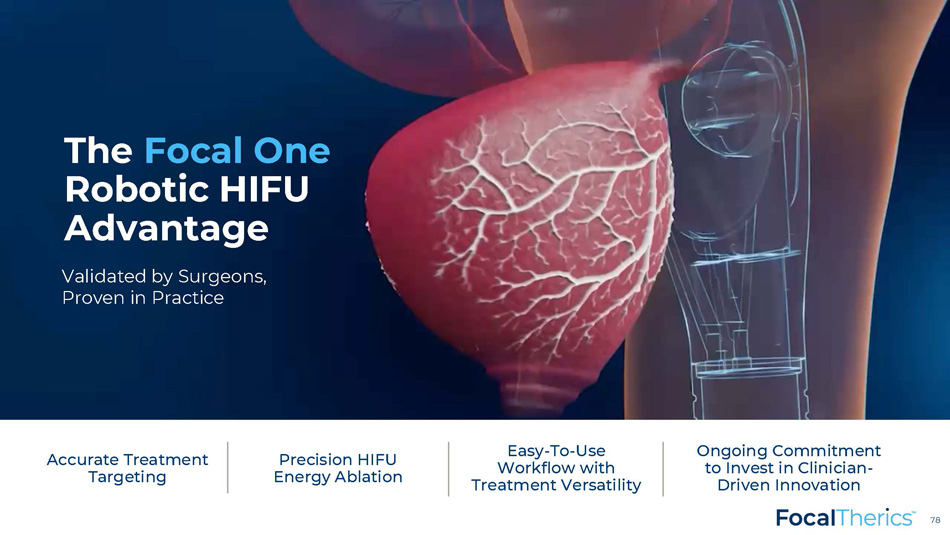 The Focal One Robotic HIFU Advantage

Validated by Surgeons, Proven in Practice

Accurate Treatment Targeting

Precision HIFU Energy Ablation

Easy-To-Use Workflow with Treatment Versatility

Ongoing Commitment to Invest in Clinician-Driven Innovation

FocalTherics™

78